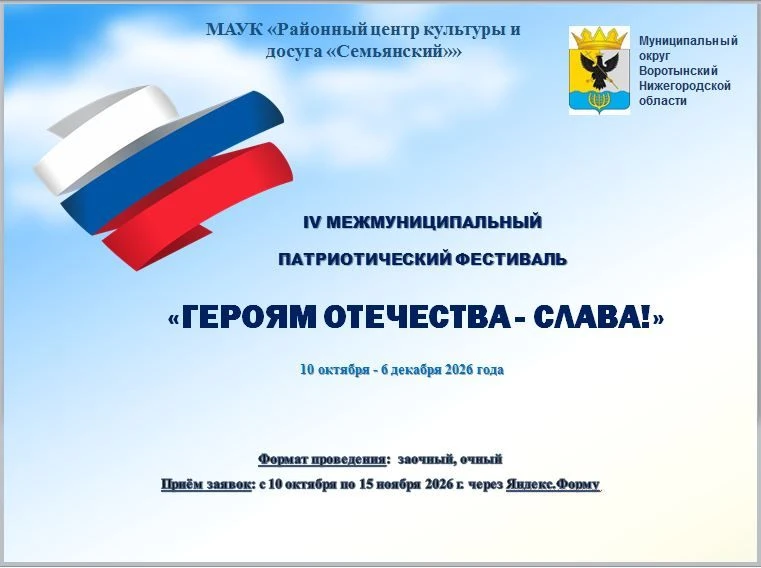 МАУК «Районный центр культуры и досуга «Семьянский»»

Муниципальный
округ
Воротынский
Нижегородской
области

IV МЕЖМУНИЦИПАЛЬНЫЙ

ПАТРИОТИЧЕСКИЙ ФЕСТИВАЛЬ

«ГЕРОЯМ ОТЕЧЕСТВА - СЛАВА!»

10 октября - 6 декабря 2026 года

Формат проведения: заочный, очный

Приём заявок: с 10 октября по 15 ноября 2026 г. через Яндекс.Форму